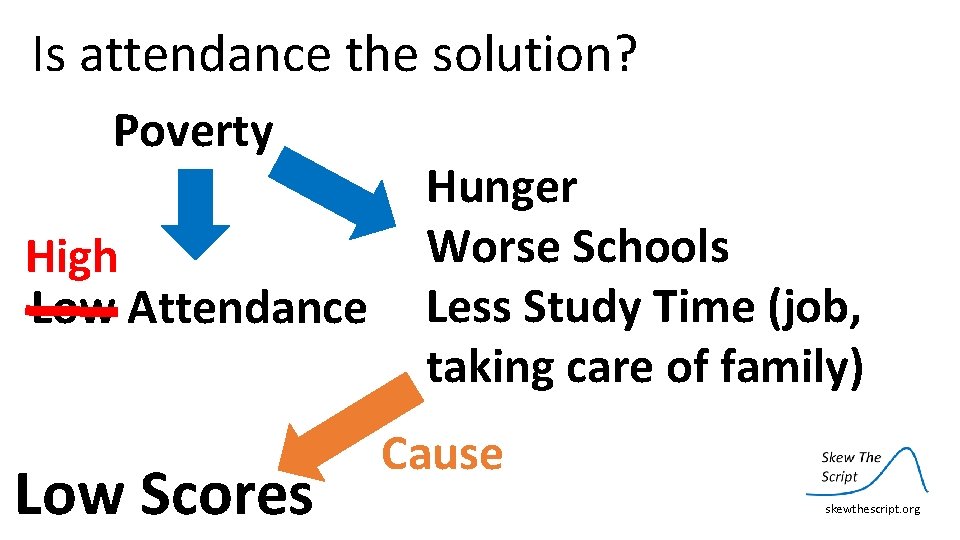 Is attendance the solution?

Poverty

High

~~Low~~ Attendance

Hunger
Worse Schools
Less Study Time (job, taking care of family)

Cause

Low Scores

Skew The Script

skewthescript.org